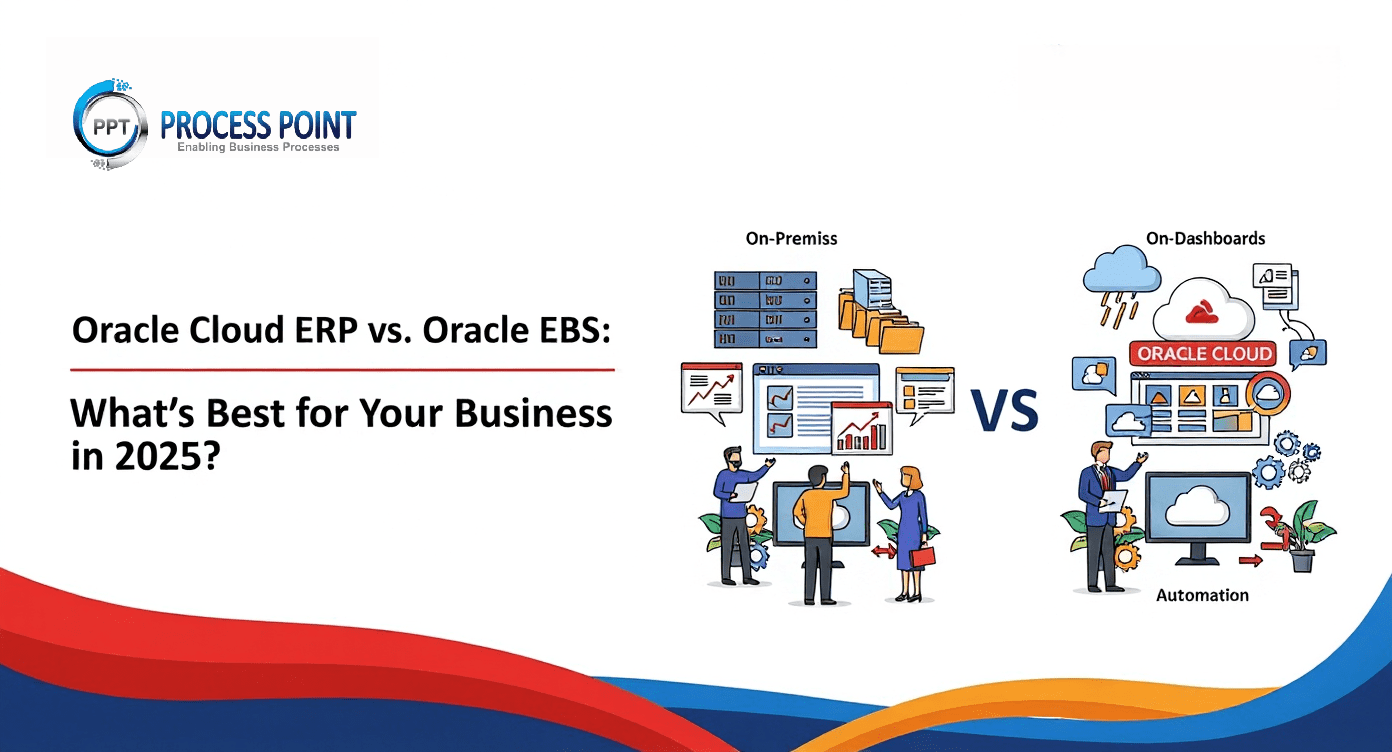 PPT PROCESS POINT
Enabling Business Processes

Oracle Cloud ERP vs. Oracle EBS:

What's Best for Your Business in 2025?

On-Premiss

VS

On-Dashboards

ORACLE CLOUD

Automation